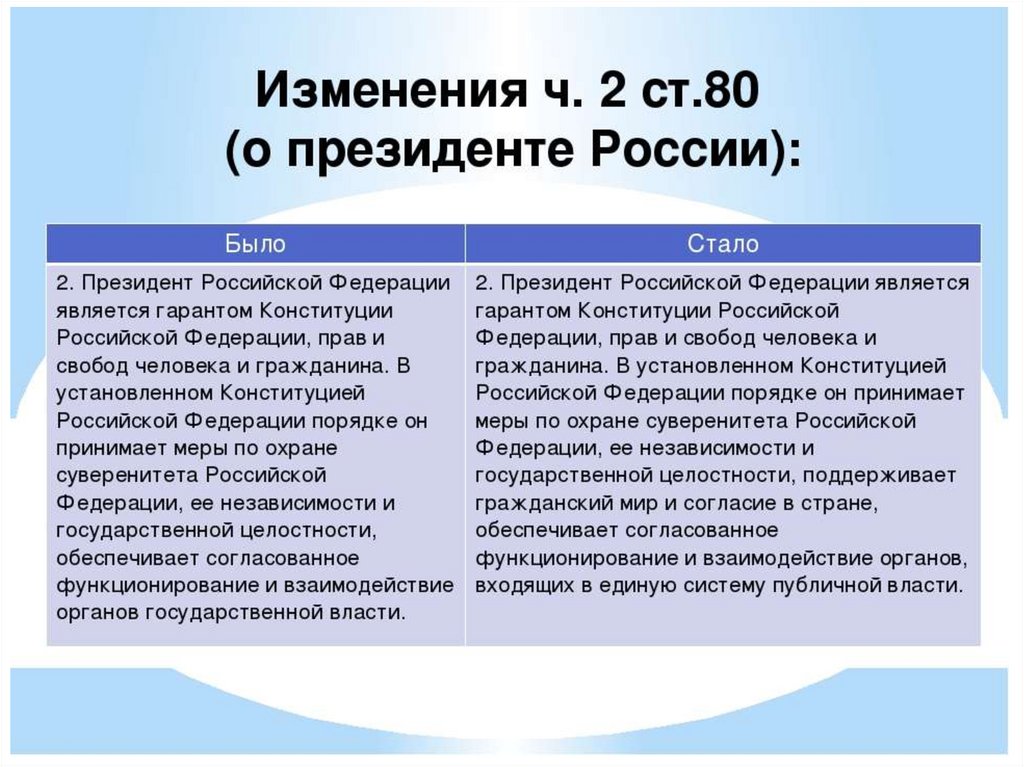 Изменения ч. 2 ст.80
(о президенте России):

| Было | Стало |
|---|---|
| 2. Президент Российской Федерации является гарантом Конституции Российской Федерации, прав и свобод человека и гражданина. В установленном Конституцией Российской Федерации порядке он принимает меры по охране суверенитета Российской Федерации, ее независимости и государственной целостности, обеспечивает согласованное функционирование и взаимодействие органов государственной власти. | 2. Президент Российской Федерации является гарантом Конституции Российской Федерации, прав и свобод человека и гражданина. В установленном Конституцией Российской Федерации порядке он принимает меры по охране суверенитета Российской Федерации, ее независимости и государственной целостности, поддерживает гражданский мир и согласие в стране, обеспечивает согласованное функционирование и взаимодействие органов, входящих в единую систему публичной власти. |